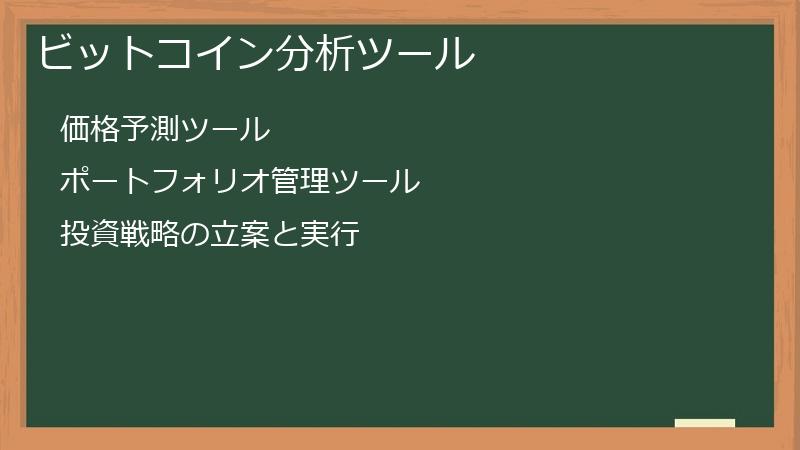 ビットコイン分析ツール

価格予測ツール

ポートフォリオ管理ツール

投資戦略の立案と実行